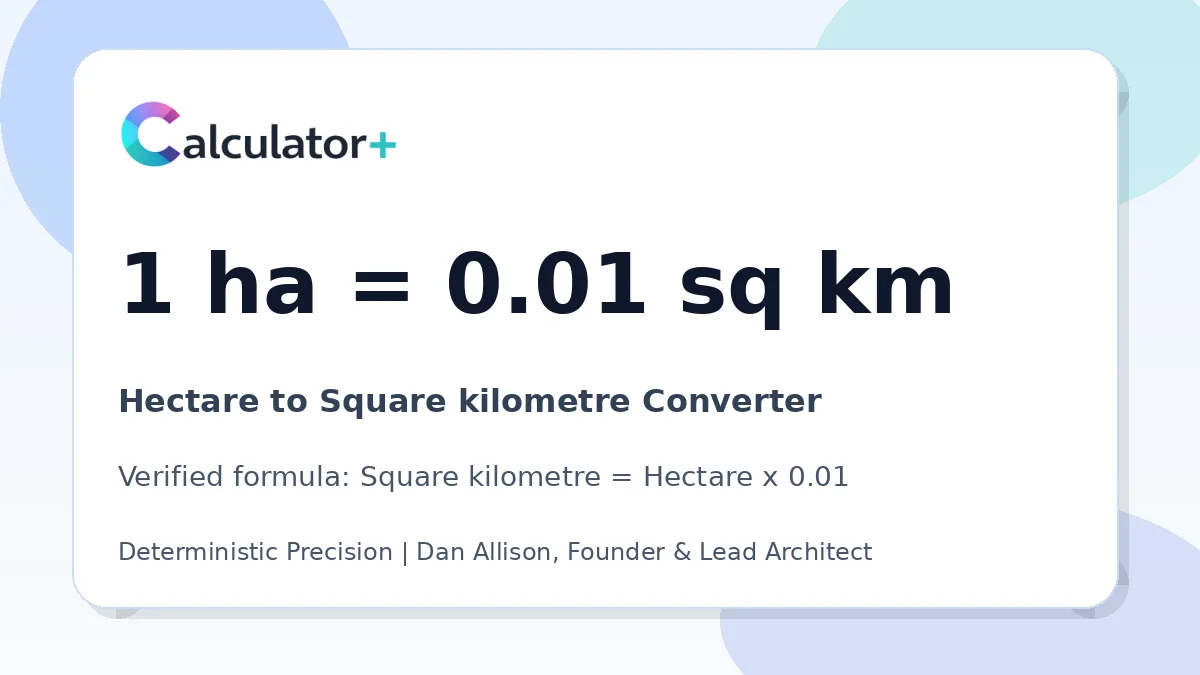 Calculator+

1 ha = 0.01 sq km

Hectare to Square kilometre Converter

Verified formula: Square kilometre = Hectare x 0.01

Deterministic Precision | Dan Allison, Founder & Lead Architect